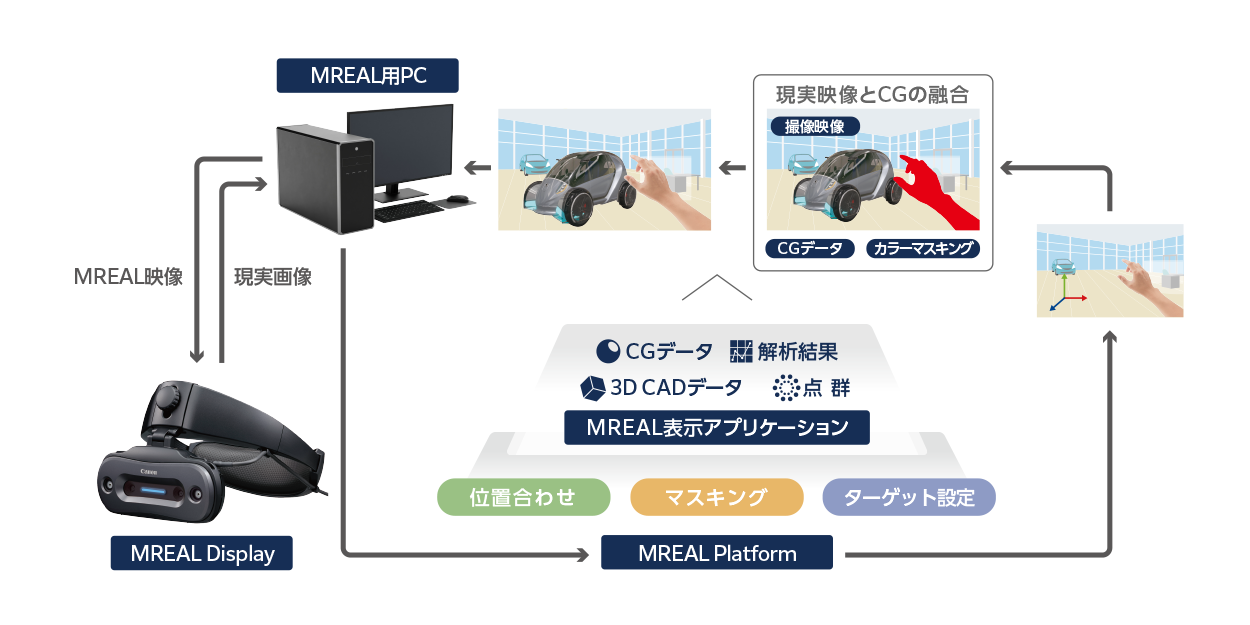 MREAL用PC

現実映像とCGの融合

撮像映像

CGデータ

カラーマスキング

MREAL映像

現実画像

CGデータ

解析結果

3D CADデータ

点 群

MREAL表示アプリケーション

位置合わせ

マスキング

ターゲット設定

Canon

MREAL Display

MREAL Platform